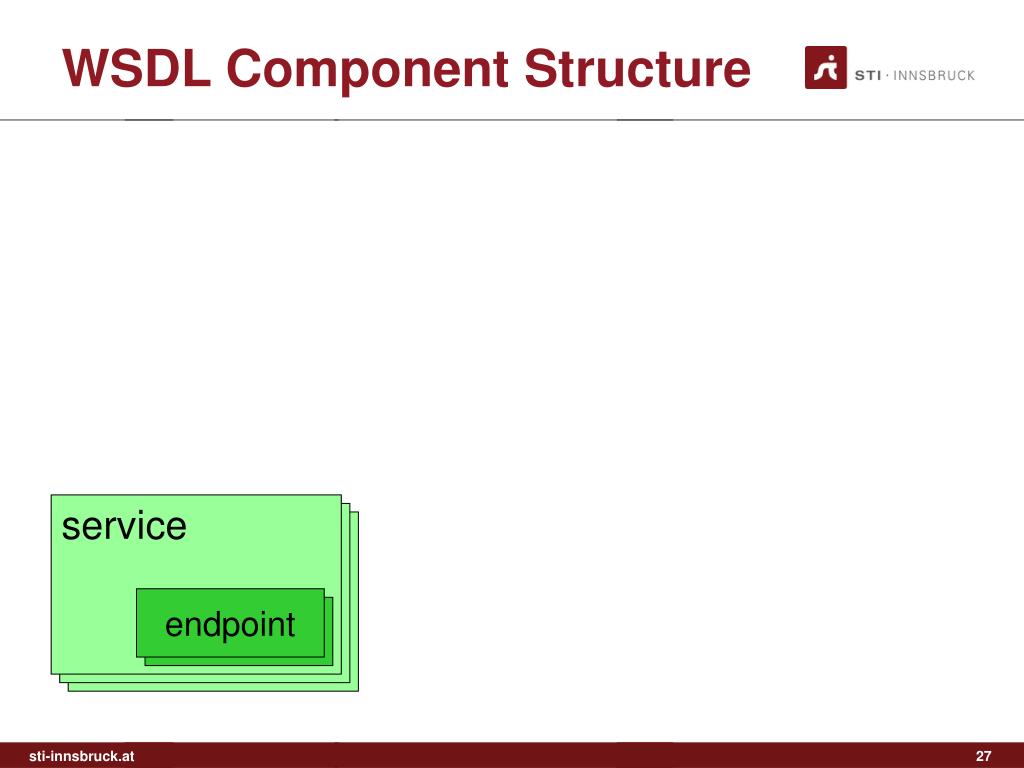 WSDL Component Structure

STI · INNSBRUCK

service

endpoint

sti-innsbruck.at

27